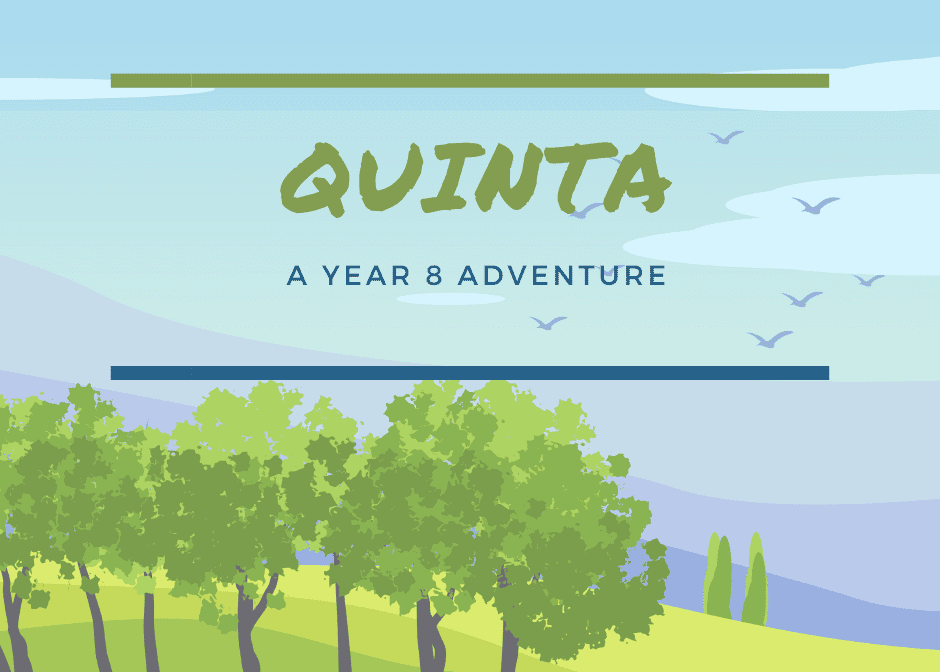 QUINTA

A YEAR 8 ADVENTURE